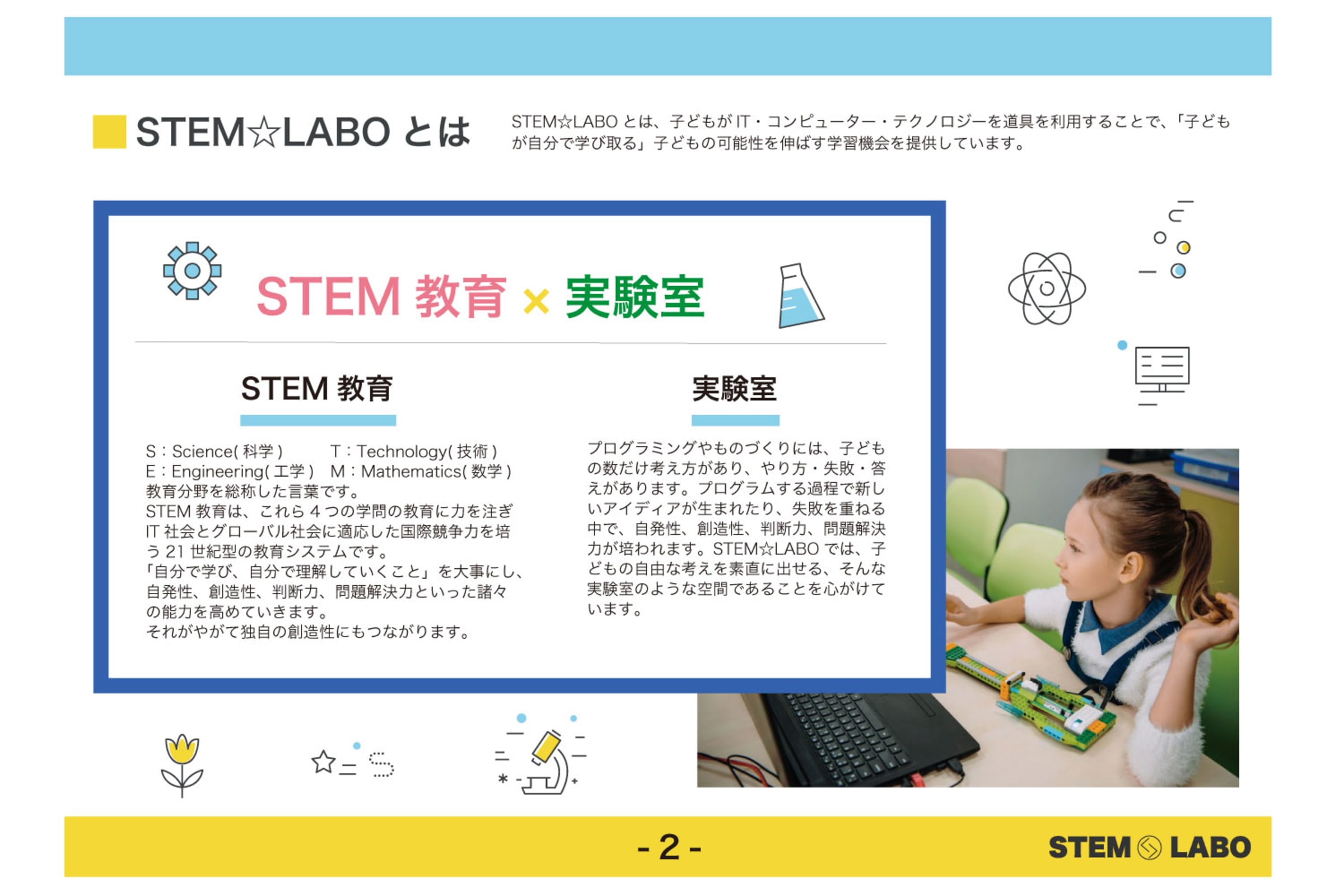 STEM☆LABO とは

STEM☆LABO とは、子どもが IT・コンピューター・テクノロジーを道具を利用することで、「子どもが自分で学び取る」子どもの可能性を伸ばす学習機会を提供しています。

STEM 教育 × 実験室

STEM 教育

S：Science( 科学 )　T：Technology( 技術 )
E：Engineering( 工学 )　M：Mathematics( 数学 )
教育分野を総称した言葉です。
STEM 教育は、これら 4 つの学問の教育に力を注ぎ IT 社会とグローバル社会に適応した国際競争力を培う 21 世紀型の教育システムです。
「自分で学び、自分で理解していくこと」を大事にし、自発性、創造性、判断力、問題解決力といった諸々の能力を高めていきます。
それがやがて独自の創造性にもつながります。

実験室

プログラミングやものづくりには、子どもの数だけ考え方があり、やり方・失敗・答えがあります。プログラムする過程で新しいアイディアが生まれたり、失敗を重ねる中で、自発性、創造性、判断力、問題解決力が培われます。STEM☆LABO では、子どもの自由な考えを素直に出せる、そんな実験室のような空間であることを心がけています。

- 2 -

STEM LABO